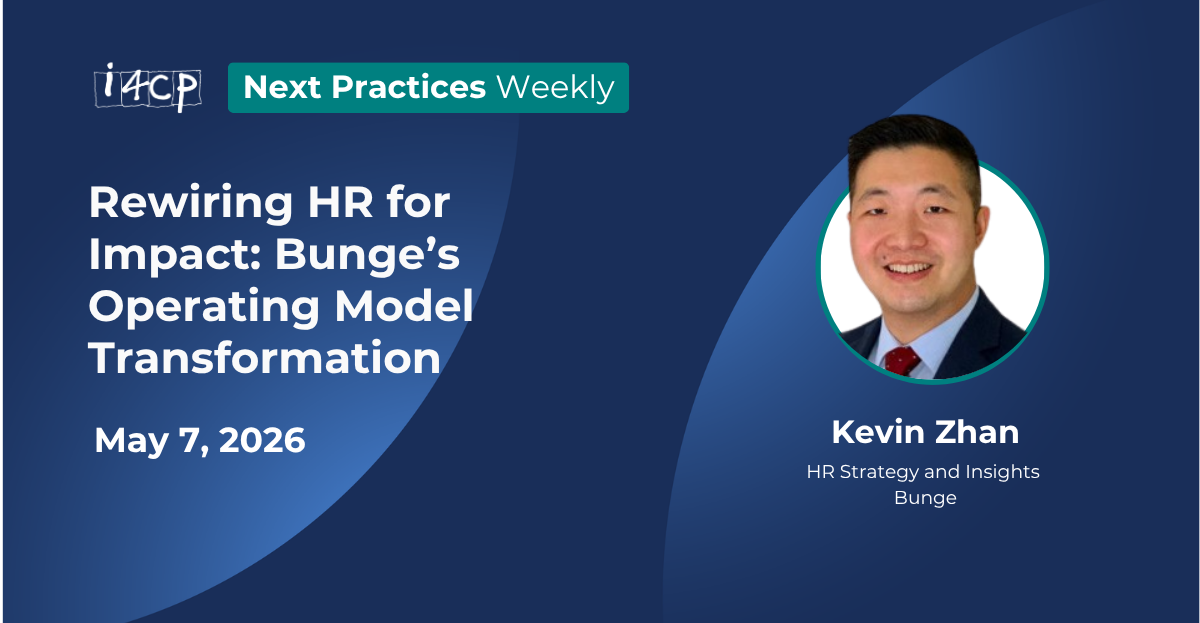 i4CP Next Practices Weekly

Rewiring HR for Impact: Bunge's Operating Model Transformation

May 7, 2026

Kevin Zhan

HR Strategy and Insights
Bunge